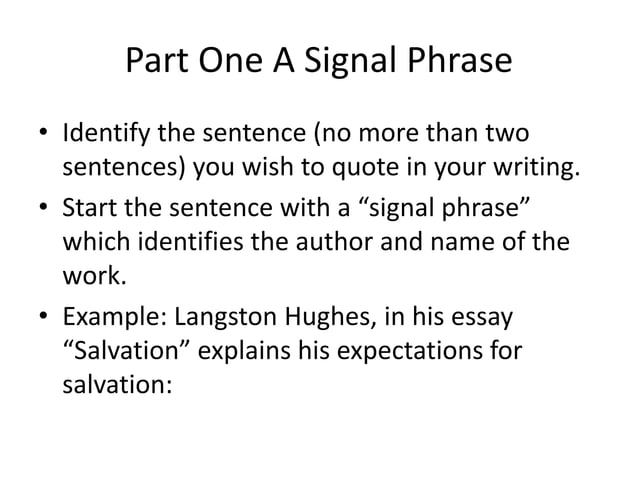 Part One A Signal Phrase

• Identify the sentence (no more than two sentences) you wish to quote in your writing.

• Start the sentence with a “signal phrase” which identifies the author and name of the work.

• Example: Langston Hughes, in his essay “Salvation” explains his expectations for salvation: